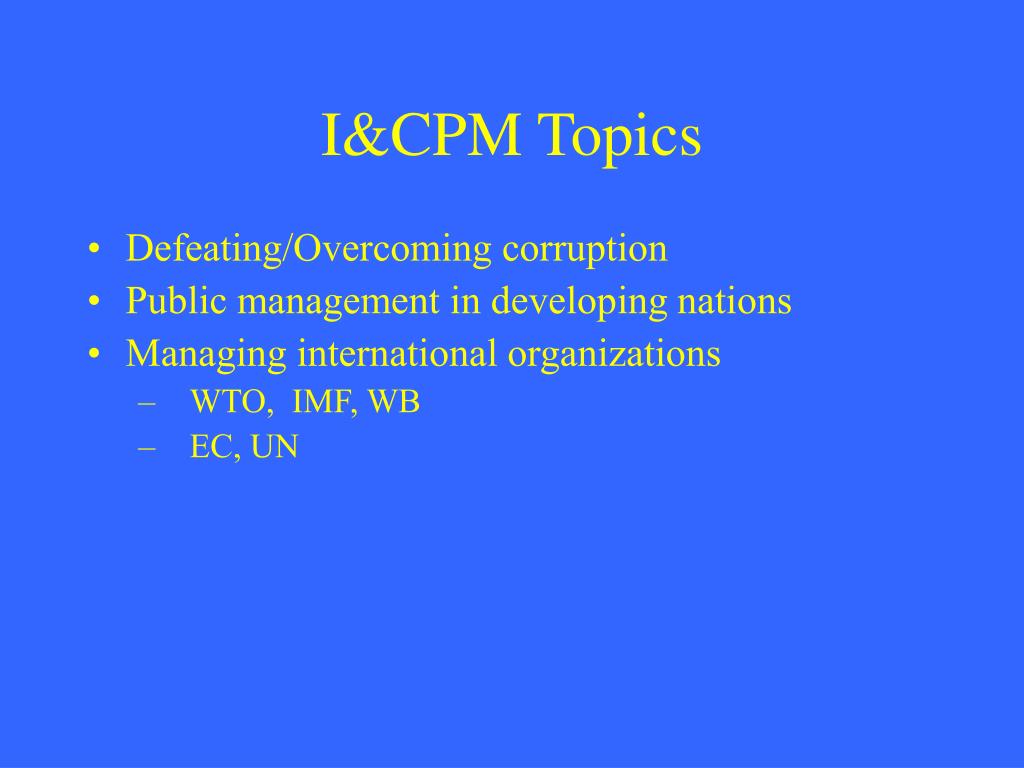 I&CPM Topics

• Defeating/Overcoming corruption
• Public management in developing nations
• Managing international organizations
– WTO, IMF, WB
– EC, UN